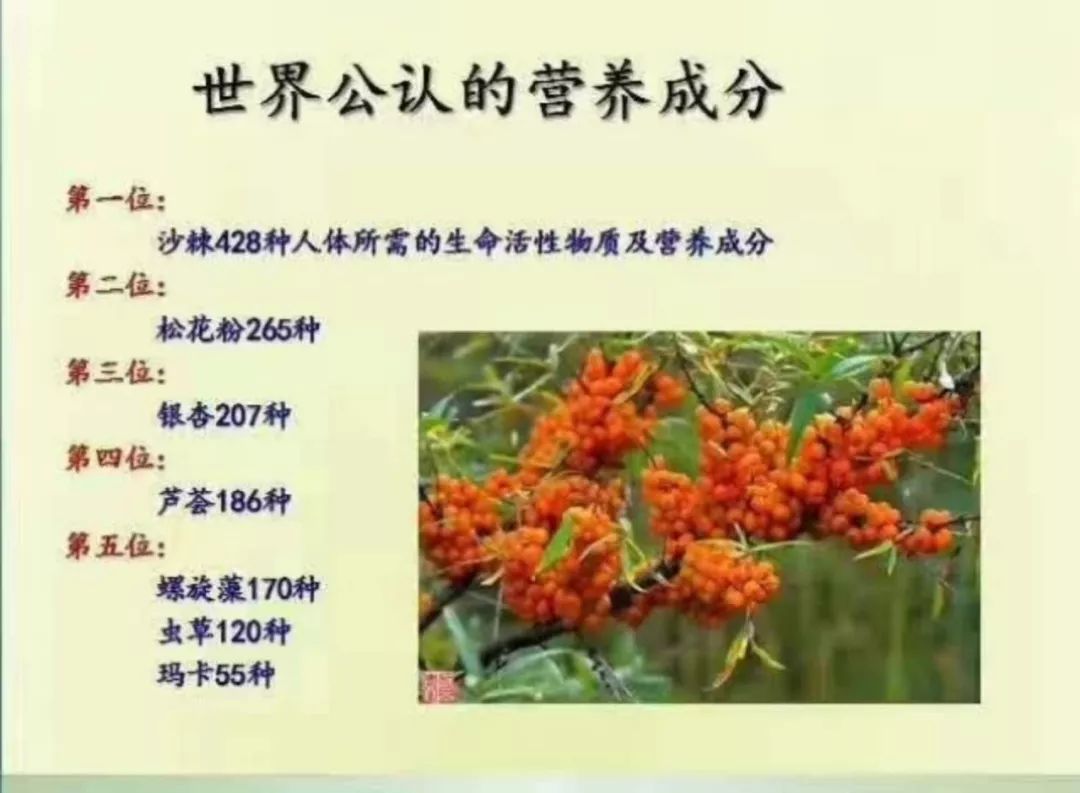 世界公认的营养成分

第一位：

沙棘428种人体所需的生命活性物质及营养成分

第二位：

松花粉265种

第三位：

银杏207种

第四位：

芦荟186种

第五位：

螺旋藻170种

虫草120种

玛卡55种